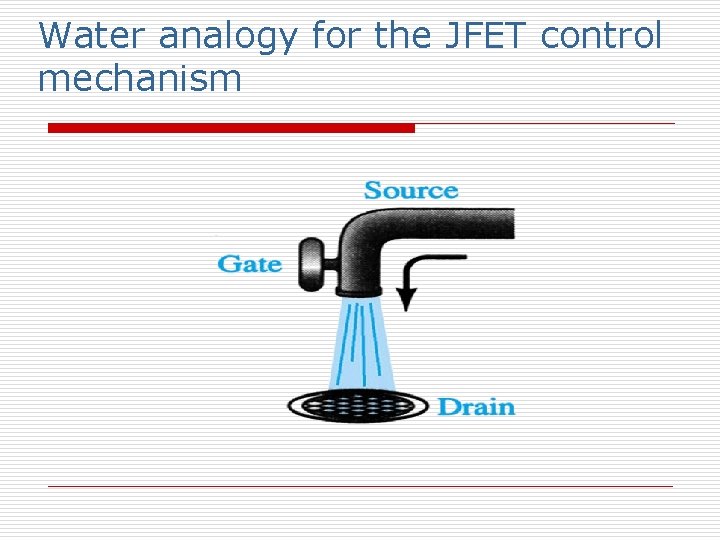 Water analogy for the JFET control mechanism

Source

Gate

Drain